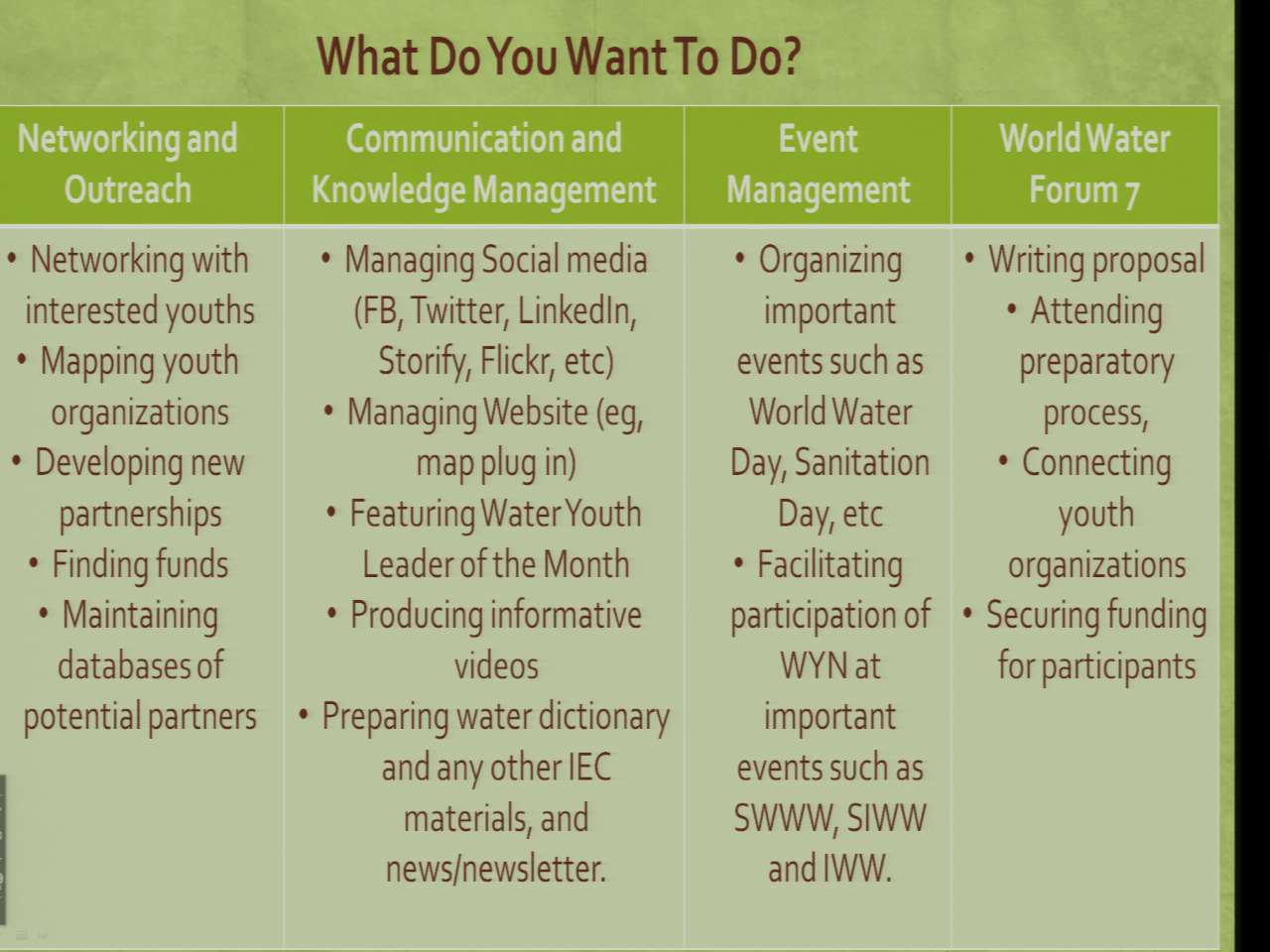 What Do You Want To Do?

| Networking and Outreach | Communication and Knowledge Management | Event Management | World Water Forum 7 |
|---|---|---|---|
| • Networking with interested youths • Mapping youth organizations • Developing new partnerships • Finding funds • Maintaining databases of potential partners | • Managing Social media (FB, Twitter, LinkedIn, Storify, Flickr, etc) • Managing Website (eg, map plug in) • Featuring Water Youth Leader of the Month • Producing informative videos • Preparing water dictionary and any other IEC materials, and news/newsletter. | • Organizing important events such as World Water Day, Sanitation Day, etc • Facilitating participation of WYN at important events such as SWWW, SIWW and IWW. | • Writing proposal • Attending preparatory process, • Connecting youth organizations • Securing funding for participants |